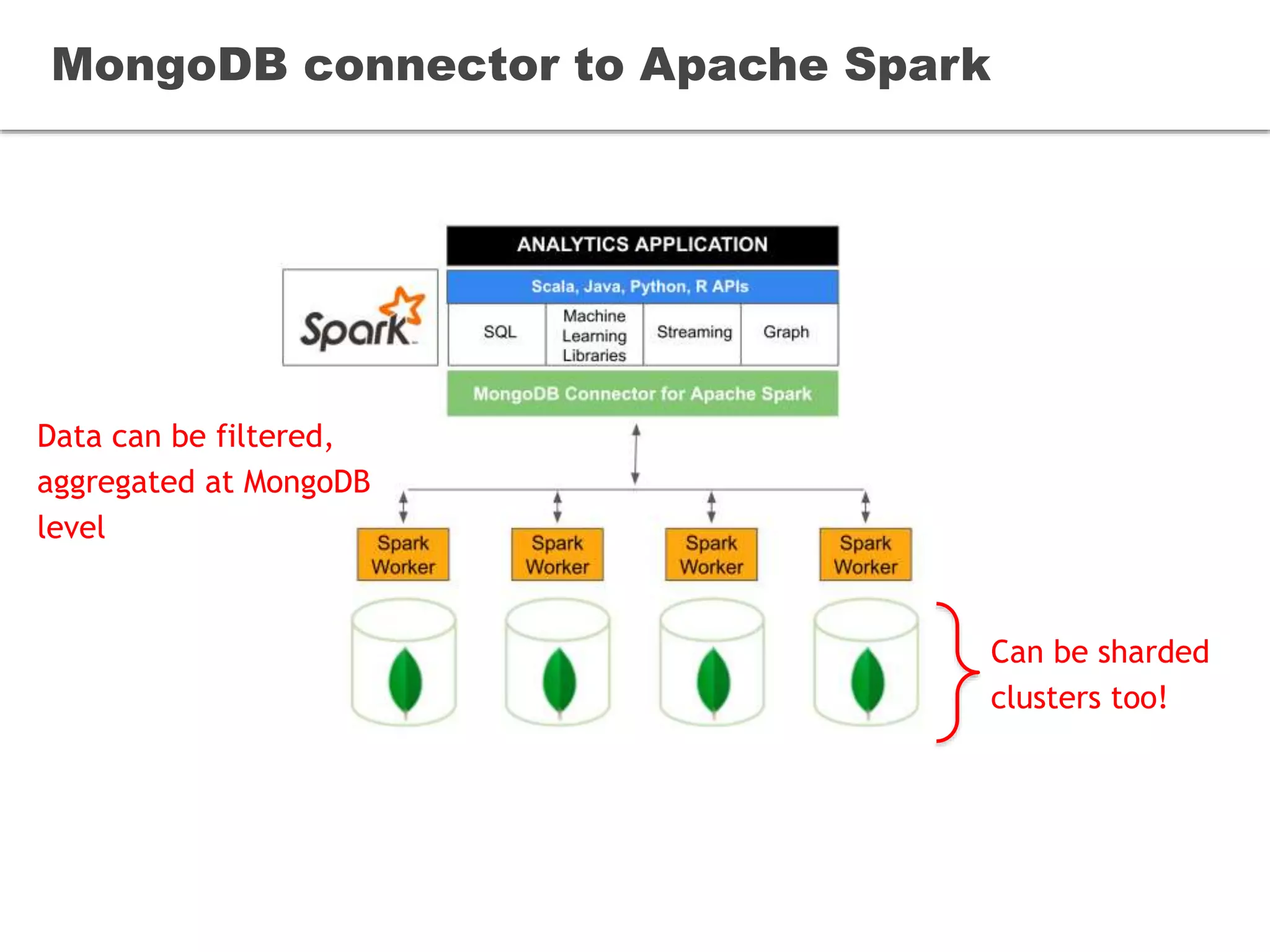 MongoDB connector to Apache Spark

ANALYTICS APPLICATION

Spark

Scala, Java, Python, R APIs

SQL

Machine Learning Libraries

Streaming

Graph

MongoDB Connector for Apache Spark

Data can be filtered, aggregated at MongoDB level

Spark Worker

Spark Worker

Spark Worker

Spark Worker

Can be sharded clusters too!